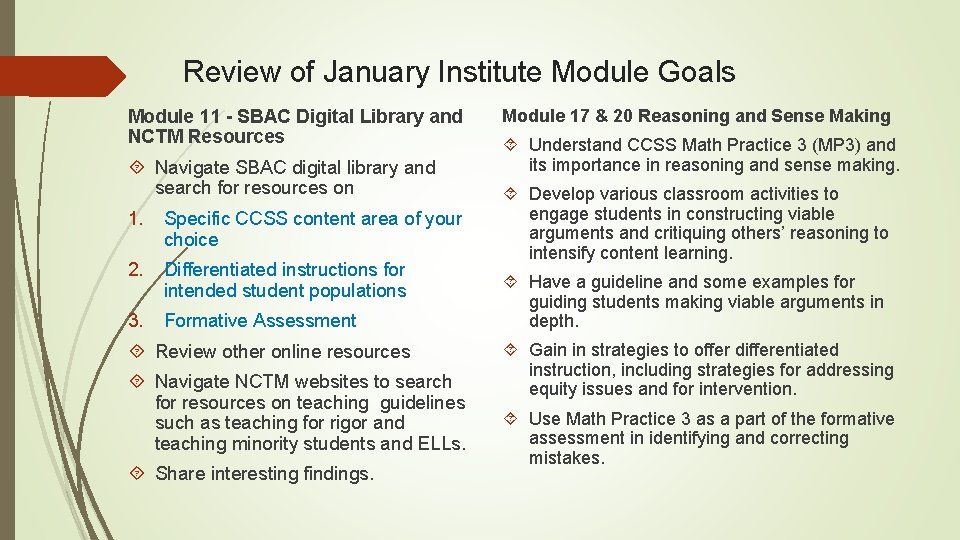 Review of January Institute Module Goals

Module 11 - SBAC Digital Library and NCTM Resources

Navigate SBAC digital library and search for resources on

1. Specific CCSS content area of your choice

2. Differentiated instructions for intended student populations

3. Formative Assessment

Review other online resources

Navigate NCTM websites to search for resources on teaching guidelines such as teaching for rigor and teaching minority students and ELLs.

Share interesting findings.

Module 17 & 20 Reasoning and Sense Making

Understand CCSS Math Practice 3 (MP3) and its importance in reasoning and sense making.

Develop various classroom activities to engage students in constructing viable arguments and critiquing others' reasoning to intensify content learning.

Have a guideline and some examples for guiding students making viable arguments in depth.

Gain in strategies to offer differentiated instruction, including strategies for addressing equity issues and for intervention.

Use Math Practice 3 as a part of the formative assessment in identifying and correcting mistakes.